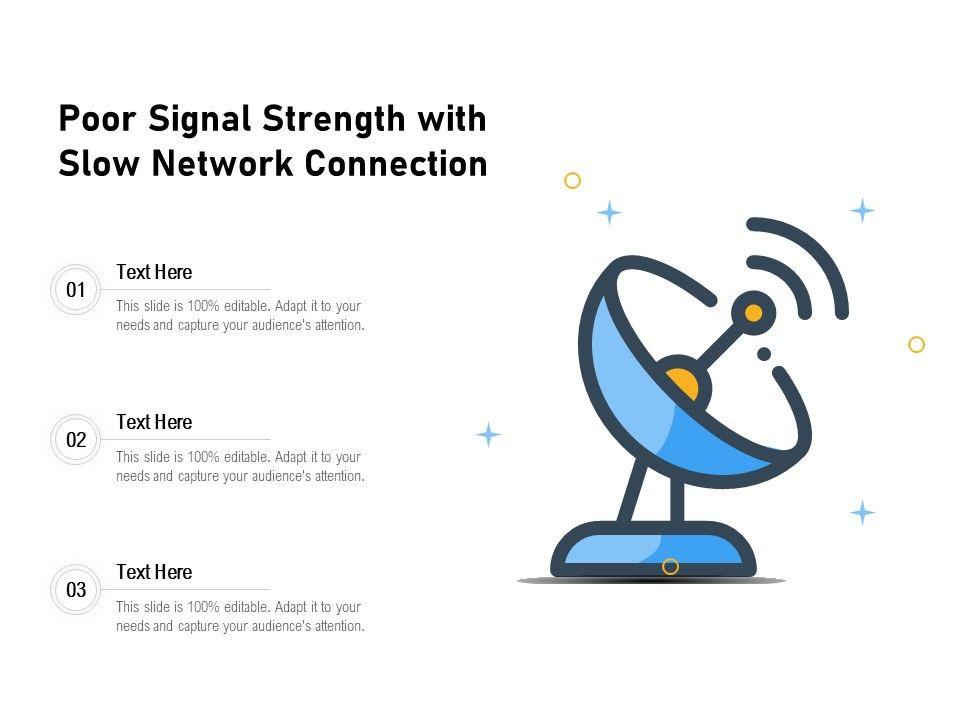 Poor Signal Strength with Slow Network Connection

01
Text Here
This slide is 100% editable. Adapt it to your needs and capture your audience's attention.

02
Text Here
This slide is 100% editable. Adapt it to your needs and capture your audience's attention.

03
Text Here
This slide is 100% editable. Adapt it to your needs and capture your audience's attention.